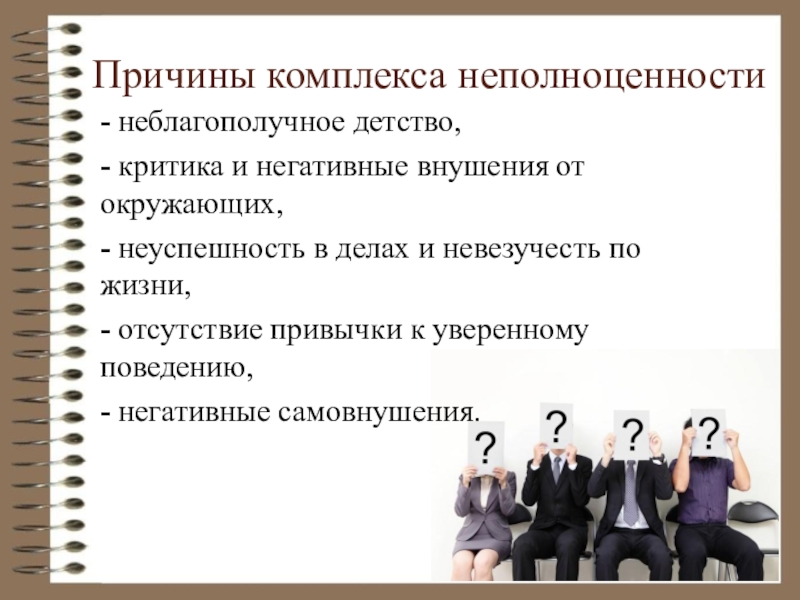 Причины комплекса неполноценности

- неблагополучное детство,

- критика и негативные внушения от окружающих,

- неуспешность в делах и невезучесть по жизни,

- отсутствие привычки к уверенному поведению,

- негативные самовнушения.

?

?

?

?